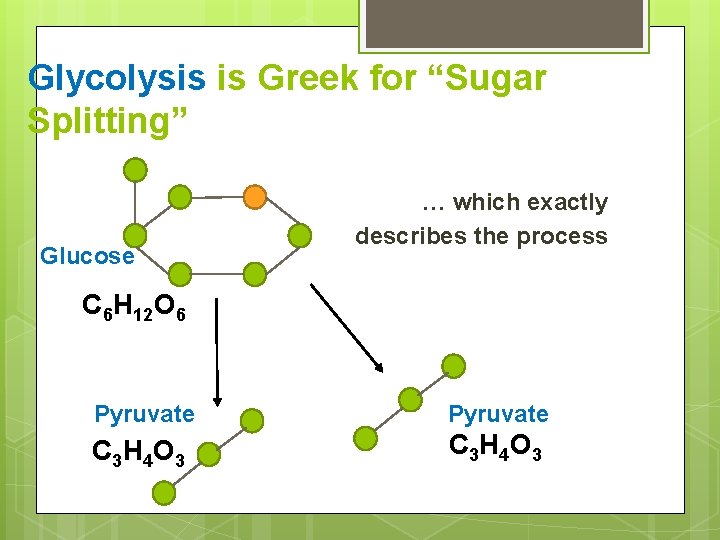 Glycolysis is Greek for “Sugar Splitting”

… which exactly describes the process

Glucose

$C_6H_{12}O_6$

Pyruvate

$C_3H_4O_3$

Pyruvate

$C_3H_4O_3$